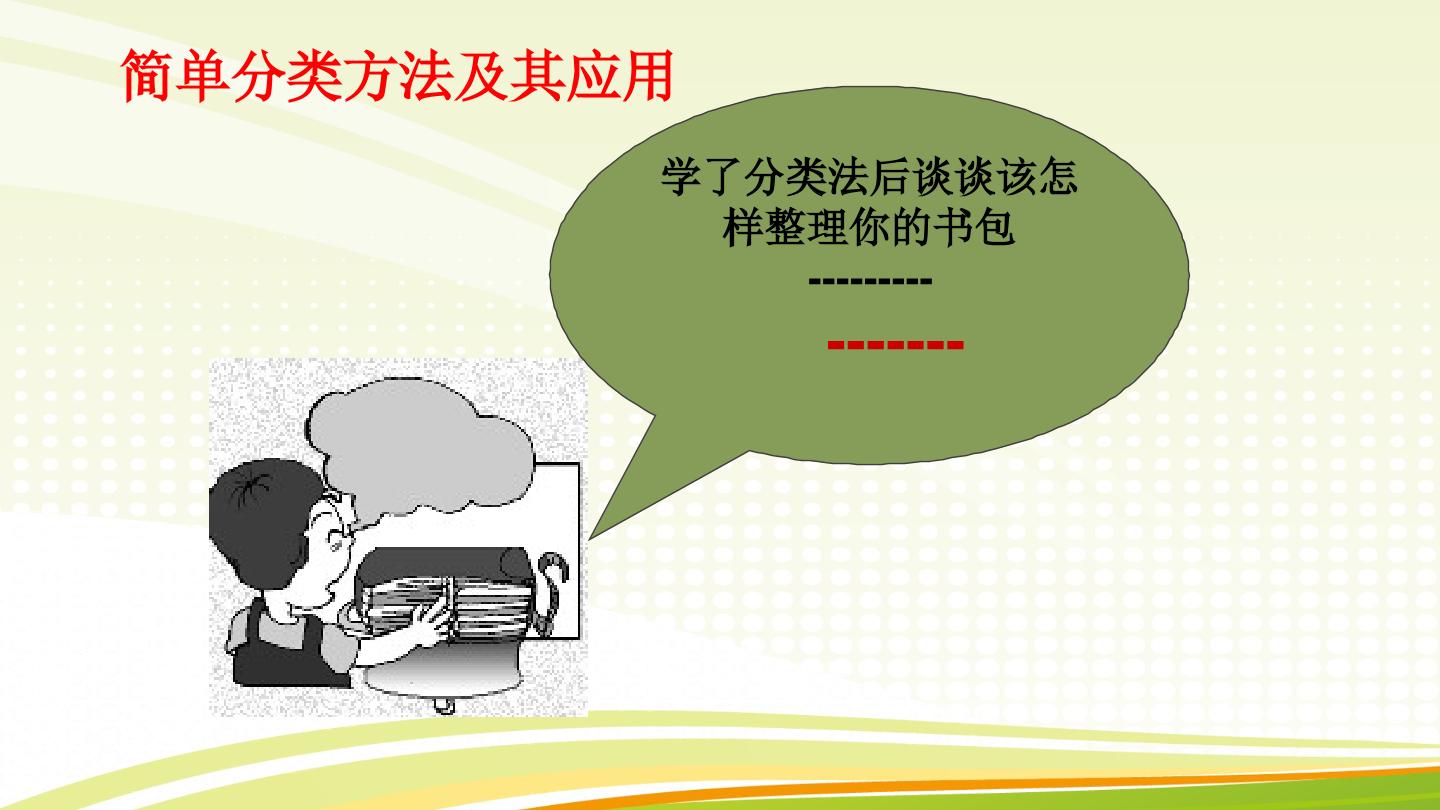 简单分类方法及其应用

学了分类法后谈谈该怎样整理你的书包

---------

-------